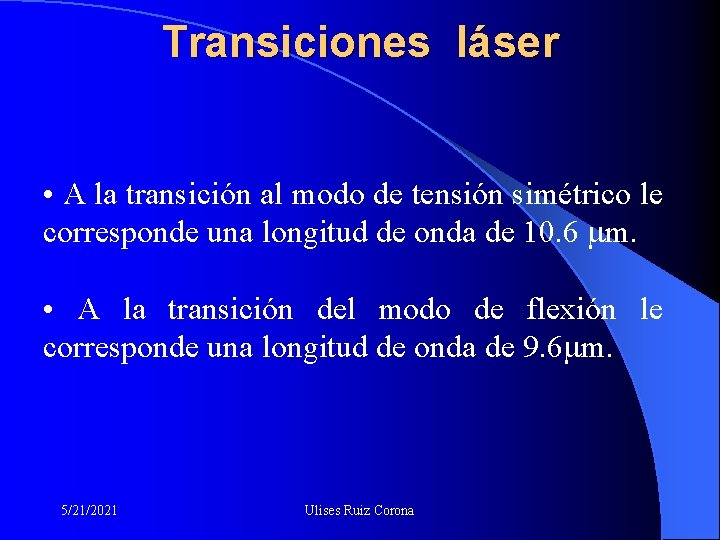 Transiciones láser

• A la transición al modo de tensión simétrico le corresponde una longitud de onda de 10.6 μm.

• A la transición del modo de flexión le corresponde una longitud de onda de 9.6μm.

5/21/2021

Ulises Ruiz Corona